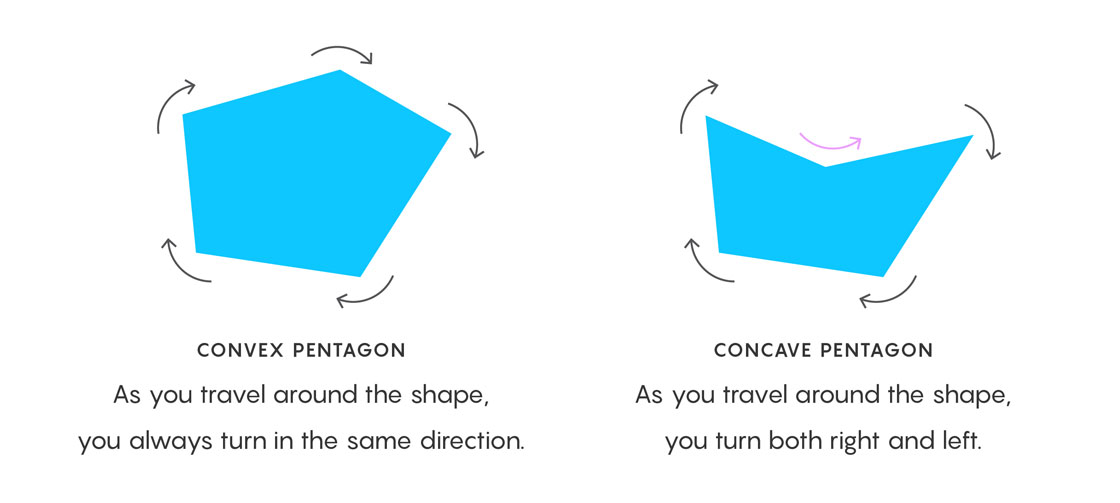 CONVEX PENTAGON

As you travel around the shape, you always turn in the same direction.

CONCAVE PENTAGON

As you travel around the shape, you turn both right and left.